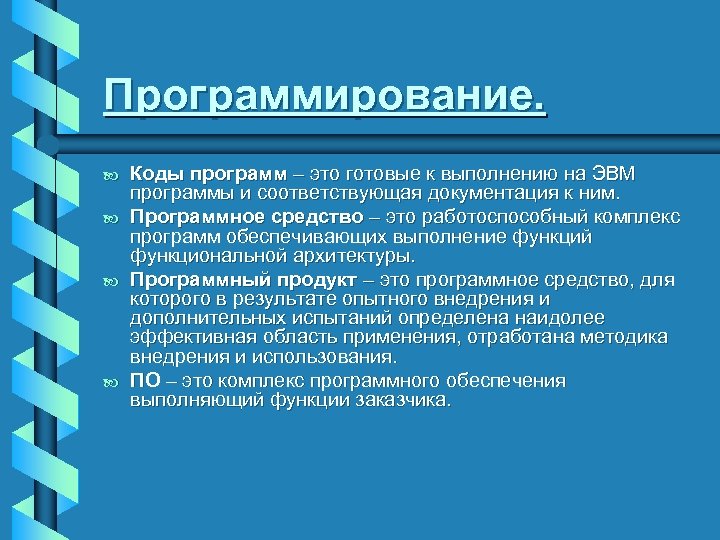 Программирование.

Коды программ – это готовые к выполнению на ЭВМ программы и соответствующая документация к ним.

Программное средство – это работоспособный комплекс программ обеспечивающих выполнение функций функциональной архитектуры.

Программный продукт – это программное средство, для которого в результате опытного внедрения и дополнительных испытаний определена наидолее эффективная область применения, отработана методика внедрения и использования.

ПО – это комплекс программного обеспечения выполняющий функции заказчика.